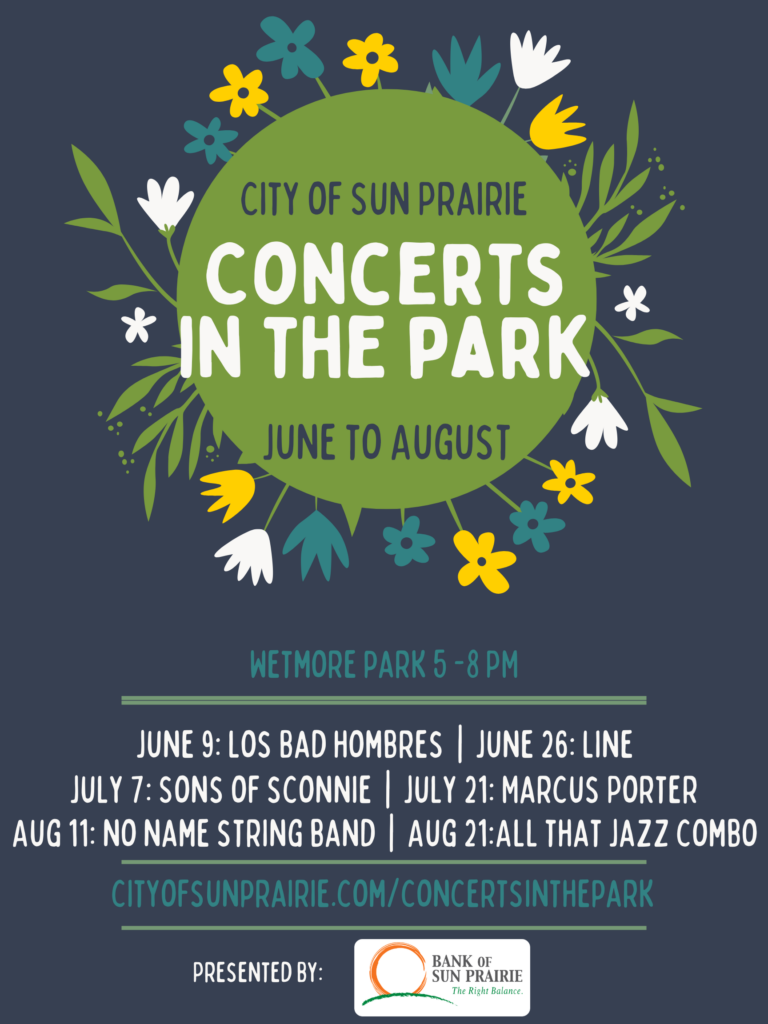 CITY OF SUN PRAIRIE

CONCERTS IN THE PARK

JUNE TO AUGUST

WETMORE PARK 5 -8 PM

JUNE 9: LOS BAD HOMBRES | JUNE 26: LINE
JULY 7: SONS OF SCONNIE | JULY 21: MARCUS PORTER
AUG 11: NO NAME STRING BAND | AUG 21:ALL THAT JAZZ COMBO

CITYOFSUNPRAIRIE.COM/CONCERTSINTHEPARK

PRESENTED BY:

BANK OF SUN PRAIRIE
The Right Balance.